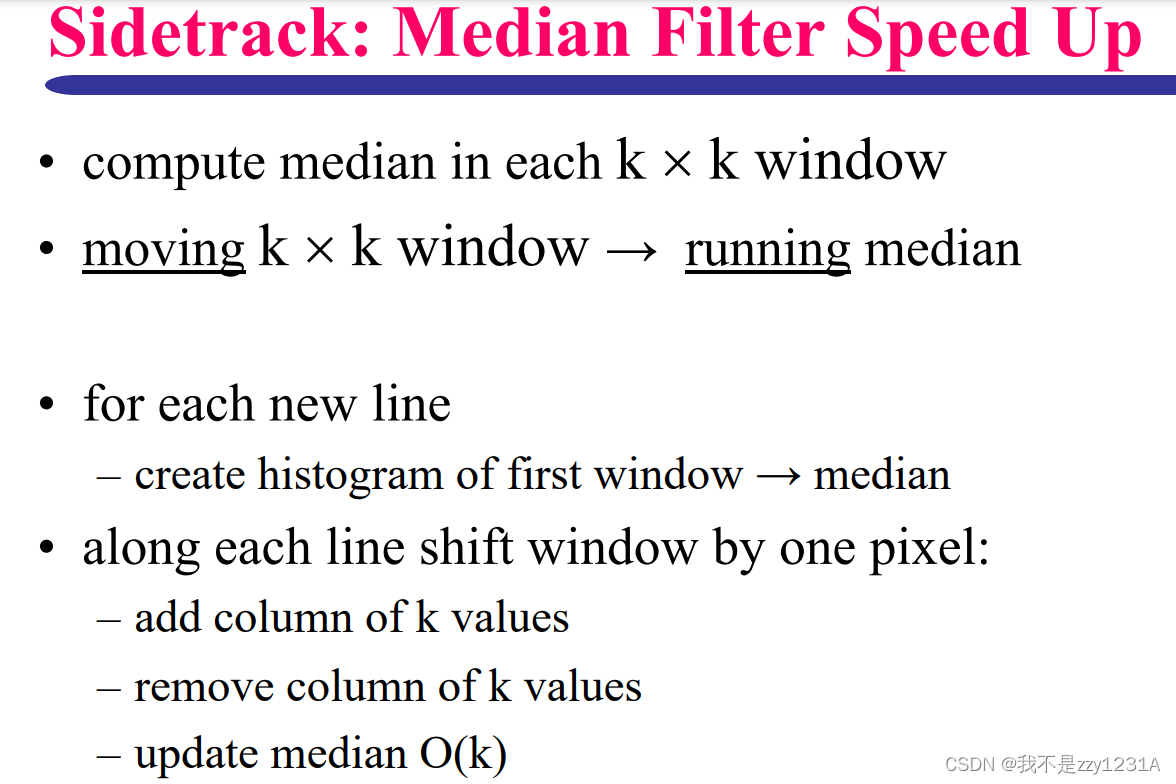 Sidetrack: Median Filter Speed Up

• compute median in each k × k window
• moving k × k window → running median

• for each new line
– create histogram of first window → median
• along each line shift window by one pixel:
– add column of k values
– remove column of k values
– update median O(k)

CSDN @我不是zzy1231A